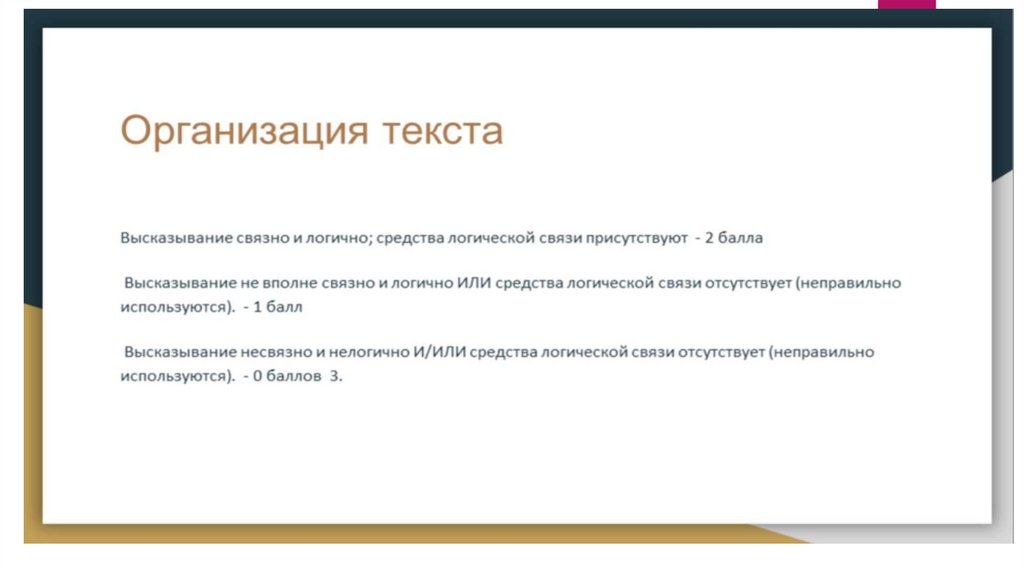 Организация текста

Высказывание связно и логично; средства логической связи присутствуют - 2 балла

Высказывание не вполне связно и логично ИЛИ средства логической связи отсутствует (неправильно используются). - 1 балл

Высказывание несвязно и нелогично И/ИЛИ средства логической связи отсутствует (неправильно используются). - 0 баллов 3.